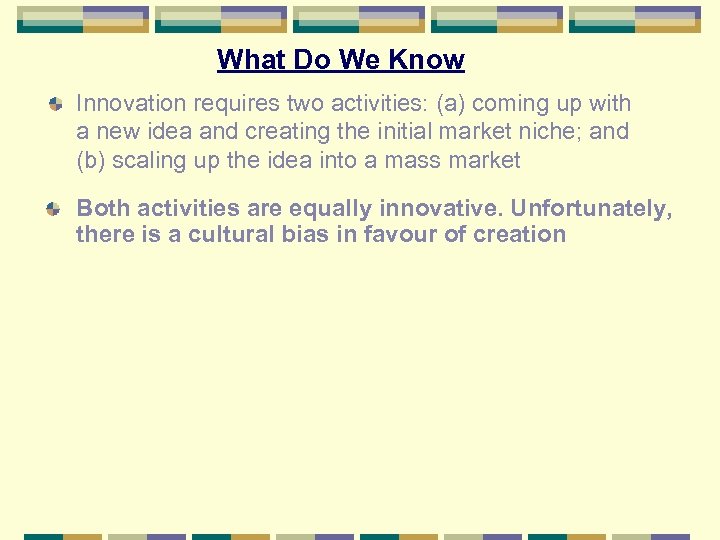 What Do We Know

Innovation requires two activities: (a) coming up with a new idea and creating the initial market niche; and (b) scaling up the idea into a mass market

Both activities are equally innovative. Unfortunately, there is a cultural bias in favour of creation